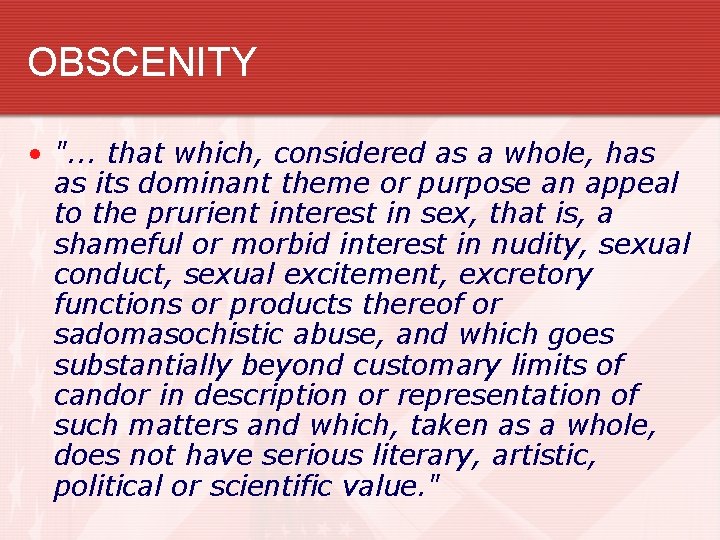 OBSCENITY

• "... that which, considered as a whole, has as its dominant theme or purpose an appeal to the prurient interest in sex, that is, a shameful or morbid interest in nudity, sexual conduct, sexual excitement, excretory functions or products thereof or sadomasochistic abuse, and which goes substantially beyond customary limits of candor in description or representation of such matters and which, taken as a whole, does not have serious literary, artistic, political or scientific value."